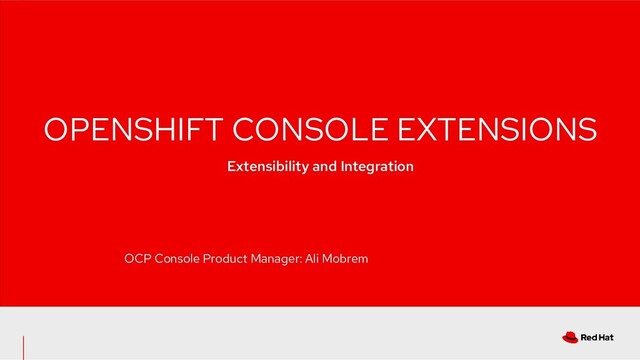 OPENSHIFT CONSOLE EXTENSIONS

Extensibility and Integration

OCP Console Product Manager: Ali Mobrem

Red Hat